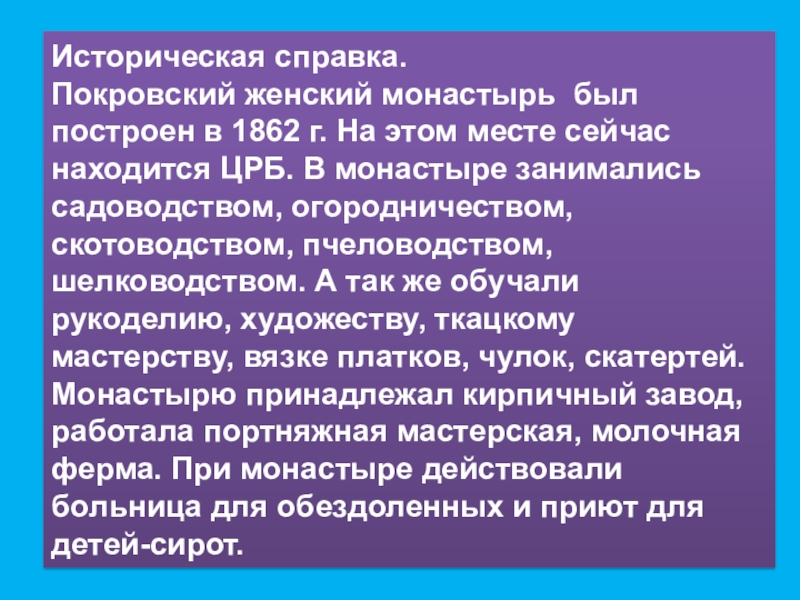 Историческая справка.
Покровский женский монастырь был построен в 1862 г. На этом месте сейчас находится ЦРБ. В монастыре занимались садоводством, огородничеством, скотоводством, пчеловодством, шелководством. А так же обучали рукоделию, художеству, ткацкому мастерству, вязке платков, чулок, скатертей. Монастырю принадлежал кирпичный завод, работала портняжная мастерская, молочная ферма. При монастыре действовали больница для обездоленных и приют для детей-сирот.